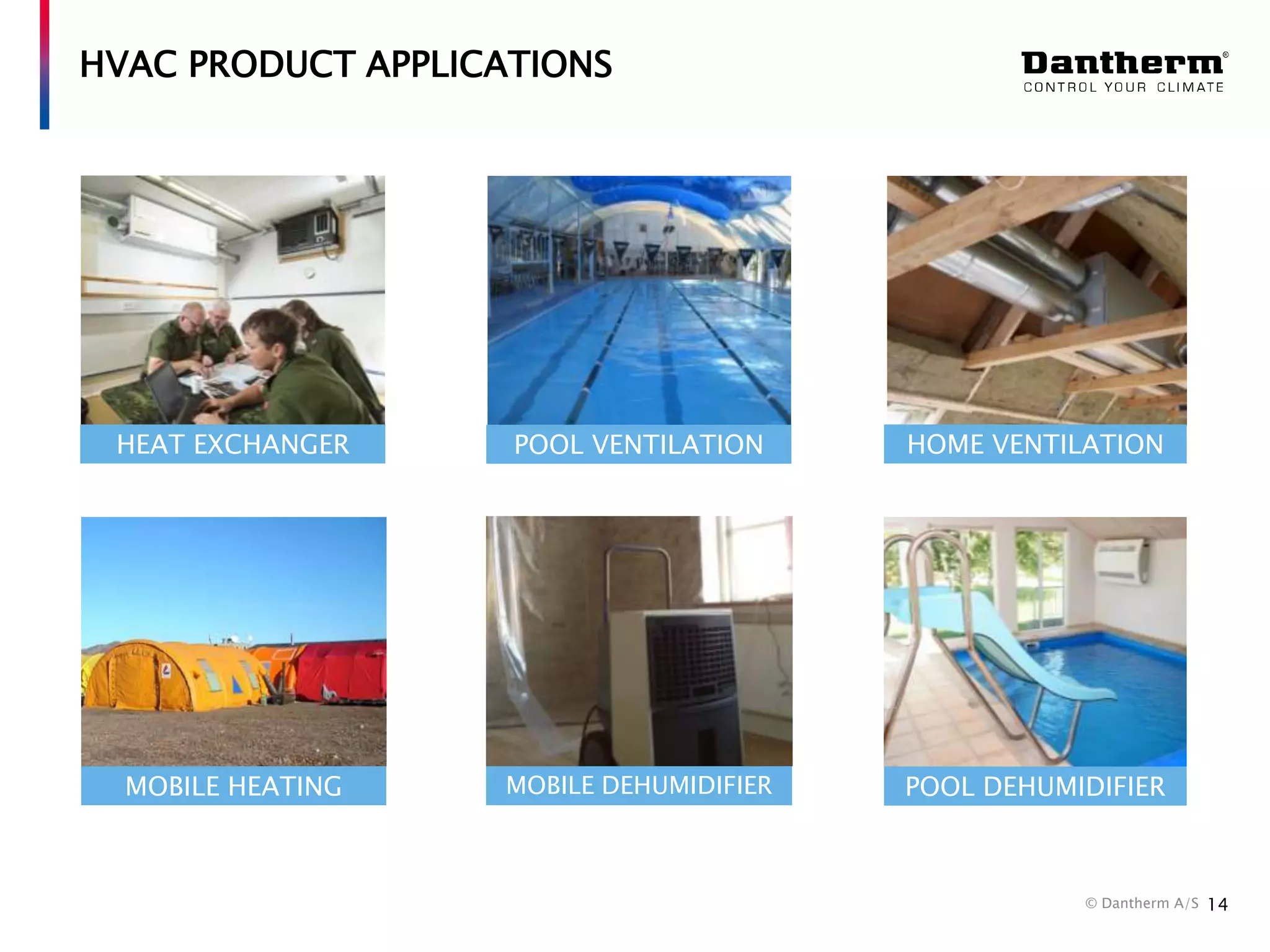 HVAC PRODUCT APPLICATIONS

Dantherm®
CONTROL YOUR CLIMATE

HEAT EXCHANGER

POOL VENTILATION

HOME VENTILATION

MOBILE HEATING

MOBILE DEHUMIDIFIER

POOL DEHUMIDIFIER

© Dantherm A/S 14